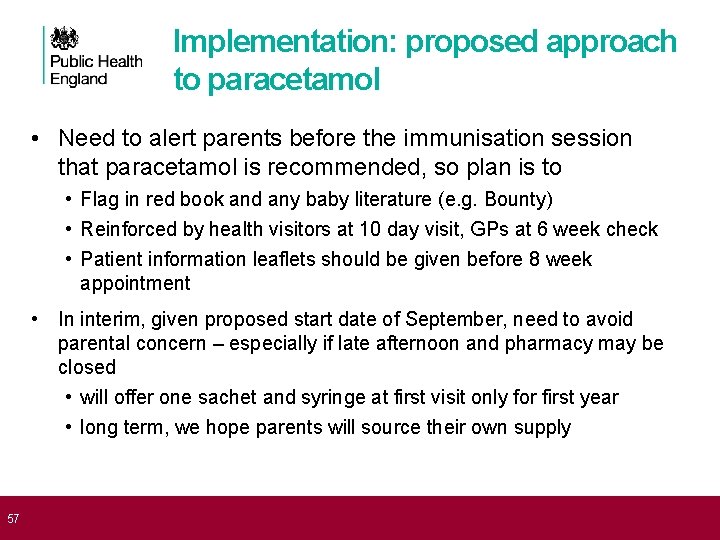 Public Health England

Implementation: proposed approach to paracetamol

• Need to alert parents before the immunisation session that paracetamol is recommended, so plan is to
• Flag in red book and any baby literature (e.g. Bounty)
• Reinforced by health visitors at 10 day visit, GPs at 6 week check
• Patient information leaflets should be given before 8 week appointment

• In interim, given proposed start date of September, need to avoid parental concern – especially if late afternoon and pharmacy may be closed
• will offer one sachet and syringe at first visit only for first year
• long term, we hope parents will source their own supply

57